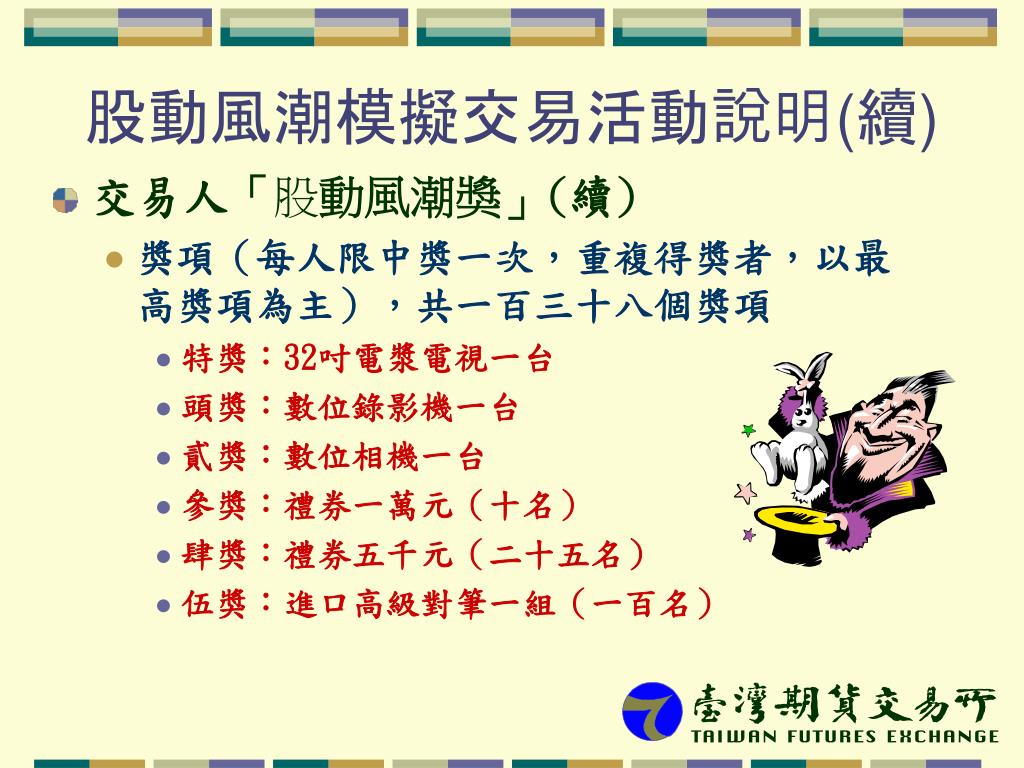 股動風潮模擬交易活動說明(續)

交易人「股動風潮獎」(續)

獎項（每人限中獎一次，重複得獎者，以最高獎項為主），共一百三十八個獎項

特獎：32吋電漿電視一台

頭獎：數位錄影機一台

貳獎：數位相機一台

參獎：禮券一萬元（十名）

肆獎：禮券五千元（二十五名）

伍獎：進口高級對筆一組（一百名）

臺灣期貨交易所
TAIWAN FUTURES EXCHANGE